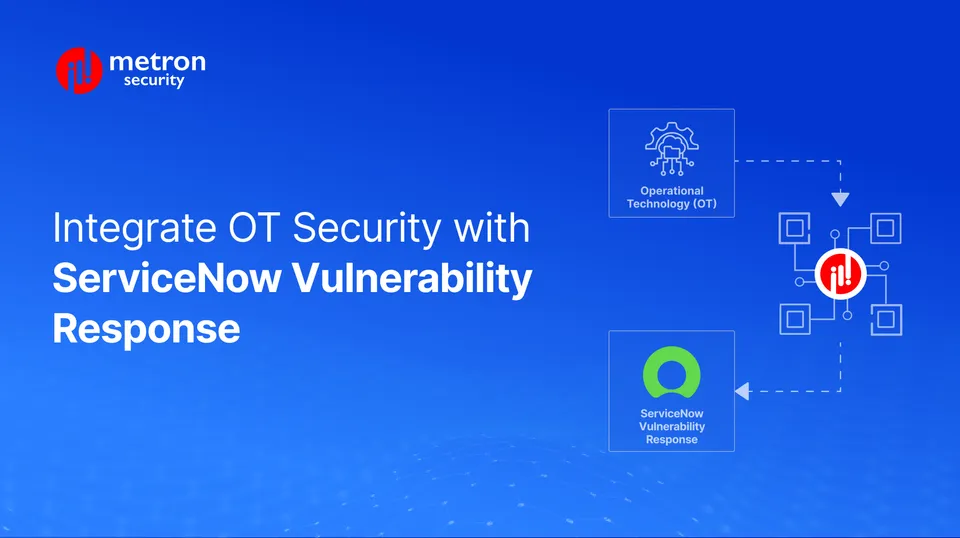 metron security

Integrate OT Security with ServiceNow Vulnerability Response

Operational Technology (OT)

ServiceNow Vulnerability Response